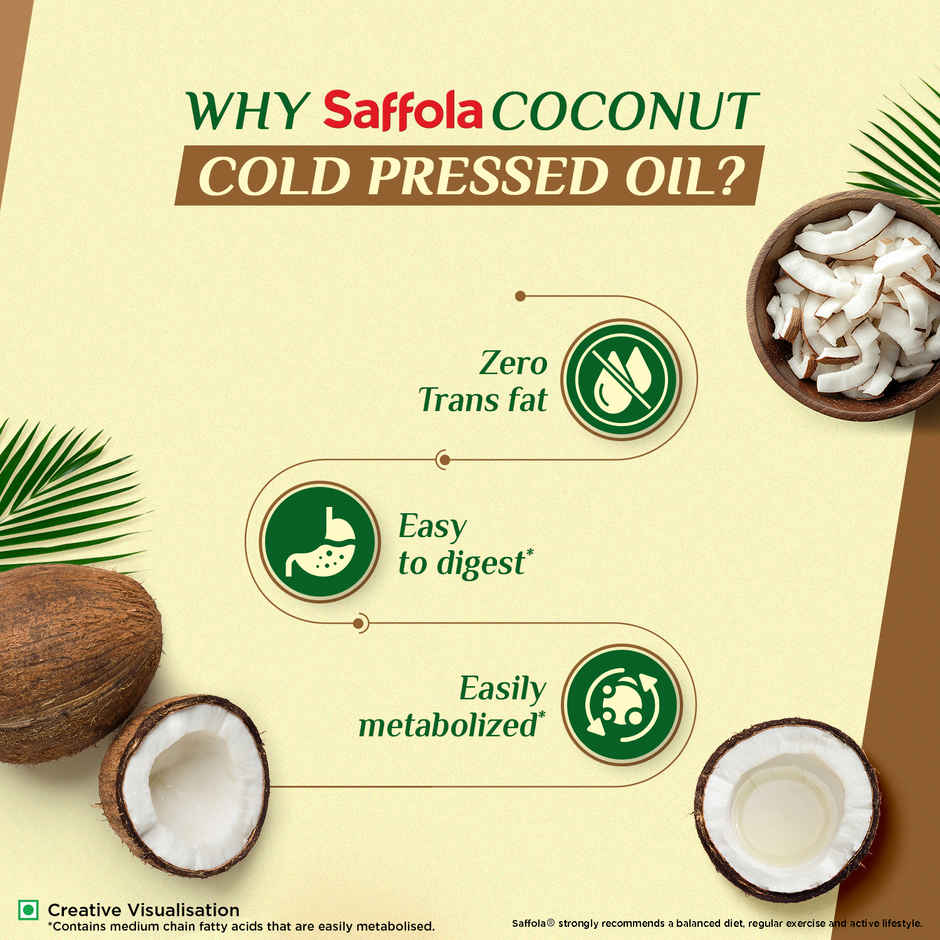 WHY Saffola COCONUT COLD PRESSED OIL?

Zero Trans fat

Easy to digest*

Easily metabolized*

Creative Visualisation
*Contains medium chain fatty acids that are easily metabolised.

Saffola® strongly recommends a balanced diet, regular exercise and active lifestyle.